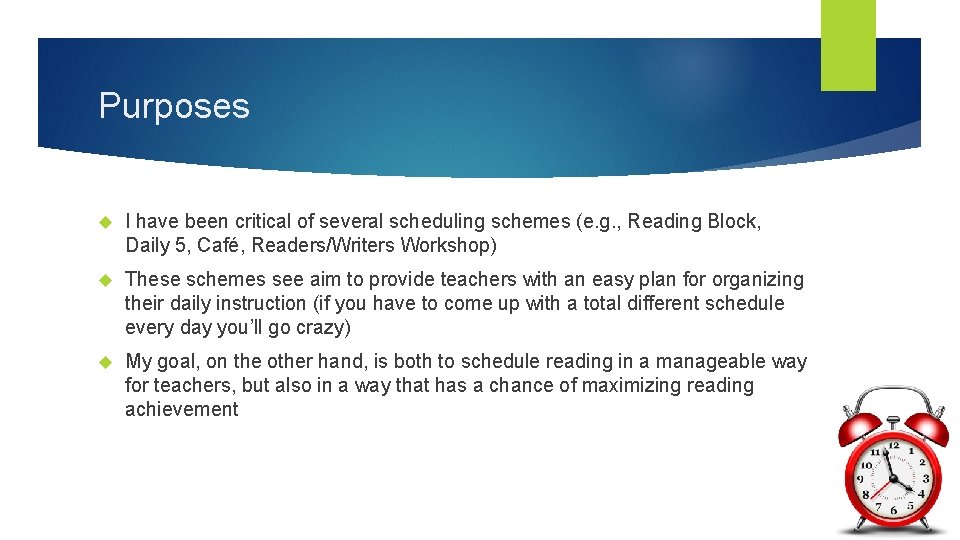 Purposes

I have been critical of several scheduling schemes (e.g., Reading Block, Daily 5, Café, Readers/Writers Workshop)

These schemes see aim to provide teachers with an easy plan for organizing their daily instruction (if you have to come up with a total different schedule every day you'll go crazy)

My goal, on the other hand, is both to schedule reading in a manageable way for teachers, but also in a way that has a chance of maximizing reading achievement

12 1 2 3 4 5 6 7 8 9 10 11